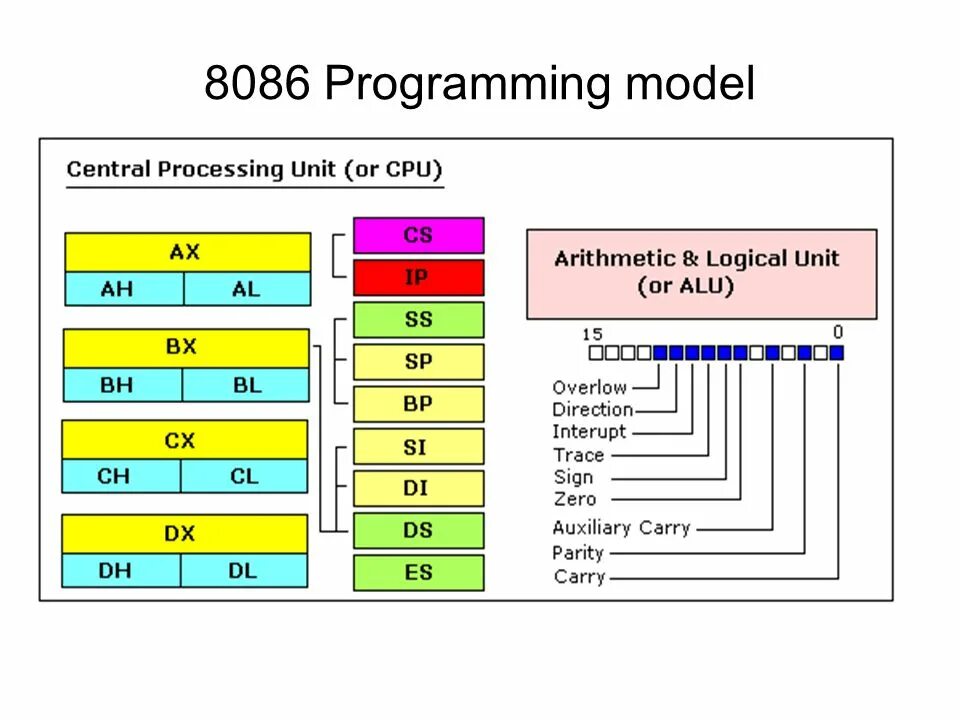 8086 Programming model

Central Processing Unit (or CPU)

AX
AH AL

BX
BH BL

CX
CH CL

DX
DH DL

CS
IP
SS
SP
BP
SI
DI
DS
ES

Arithmetic & Logical Unit (or ALU)

15 0

Overlow
Direction
Interupt
Trace
Sign
Zero
Auxiliary Carry
Parity
Carry